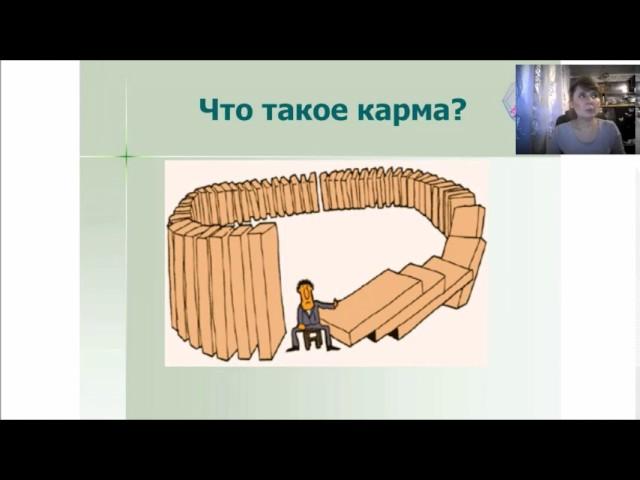 Что такое карма?